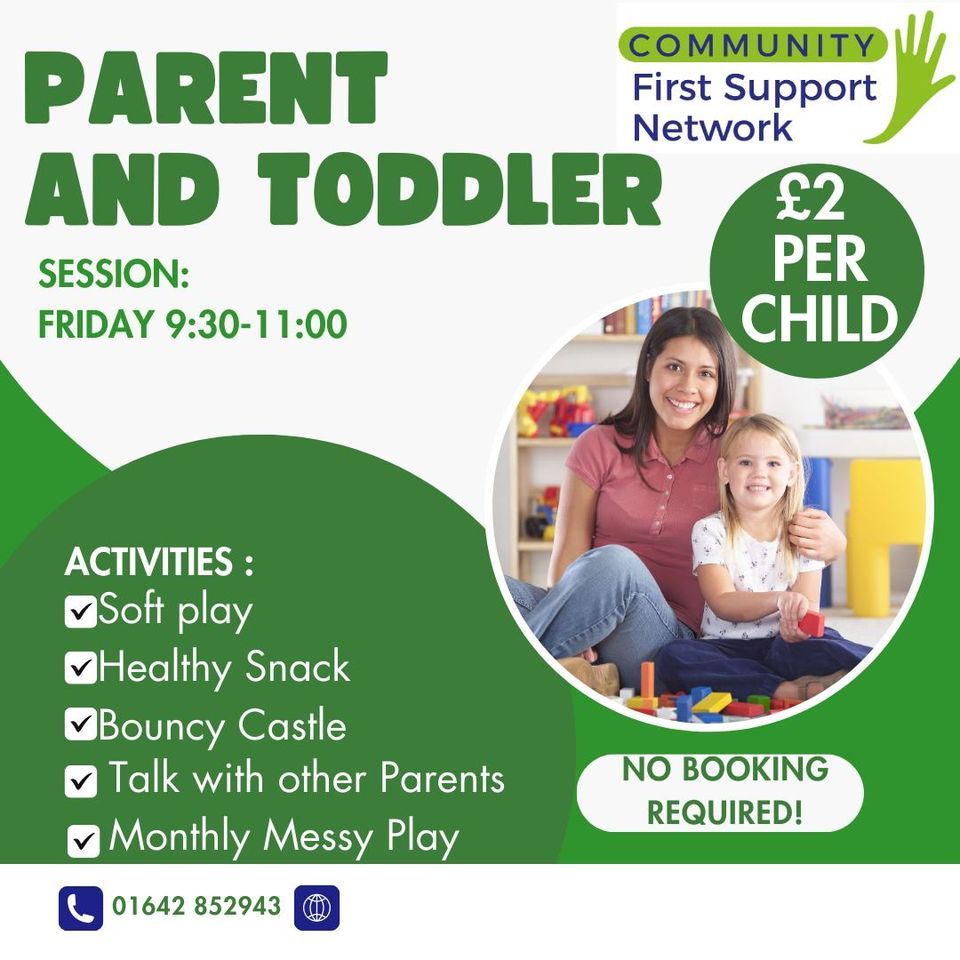 COMMUNITY
First Support
Network

PARENT AND TODDLER

SESSION:
FRIDAY 9:30-11:00

£2 PER CHILD

ACTIVITIES :
Soft play
Healthy Snack
Bouncy Castle
Talk with other Parents
Monthly Messy Play

NO BOOKING REQUIRED!

01642 852943